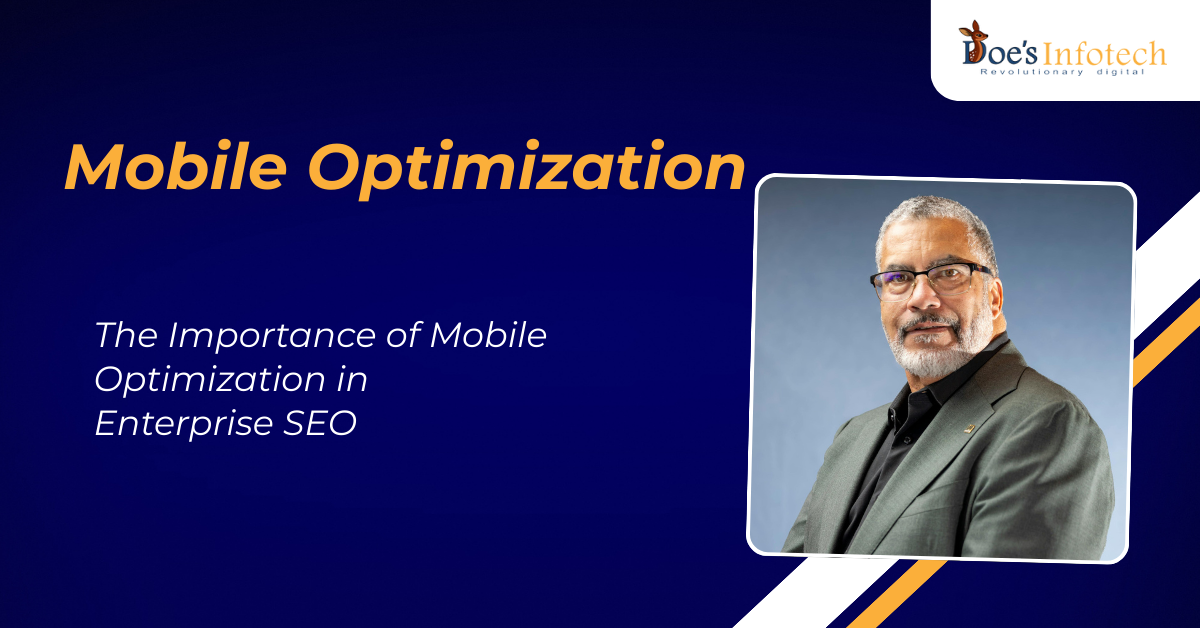 Doe's Infotech
Revolutionary digital

Mobile Optimization

The Importance of Mobile Optimization in Enterprise SEO